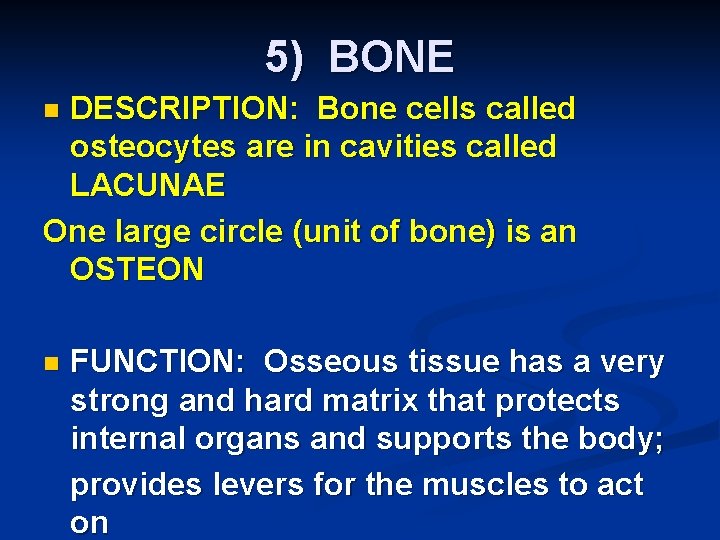 5) BONE

DESCRIPTION: Bone cells called osteocytes are in cavities called LACUNAE

One large circle (unit of bone) is an OSTEON

FUNCTION: Osseous tissue has a very strong and hard matrix that protects internal organs and supports the body;

provides levers for the muscles to act on